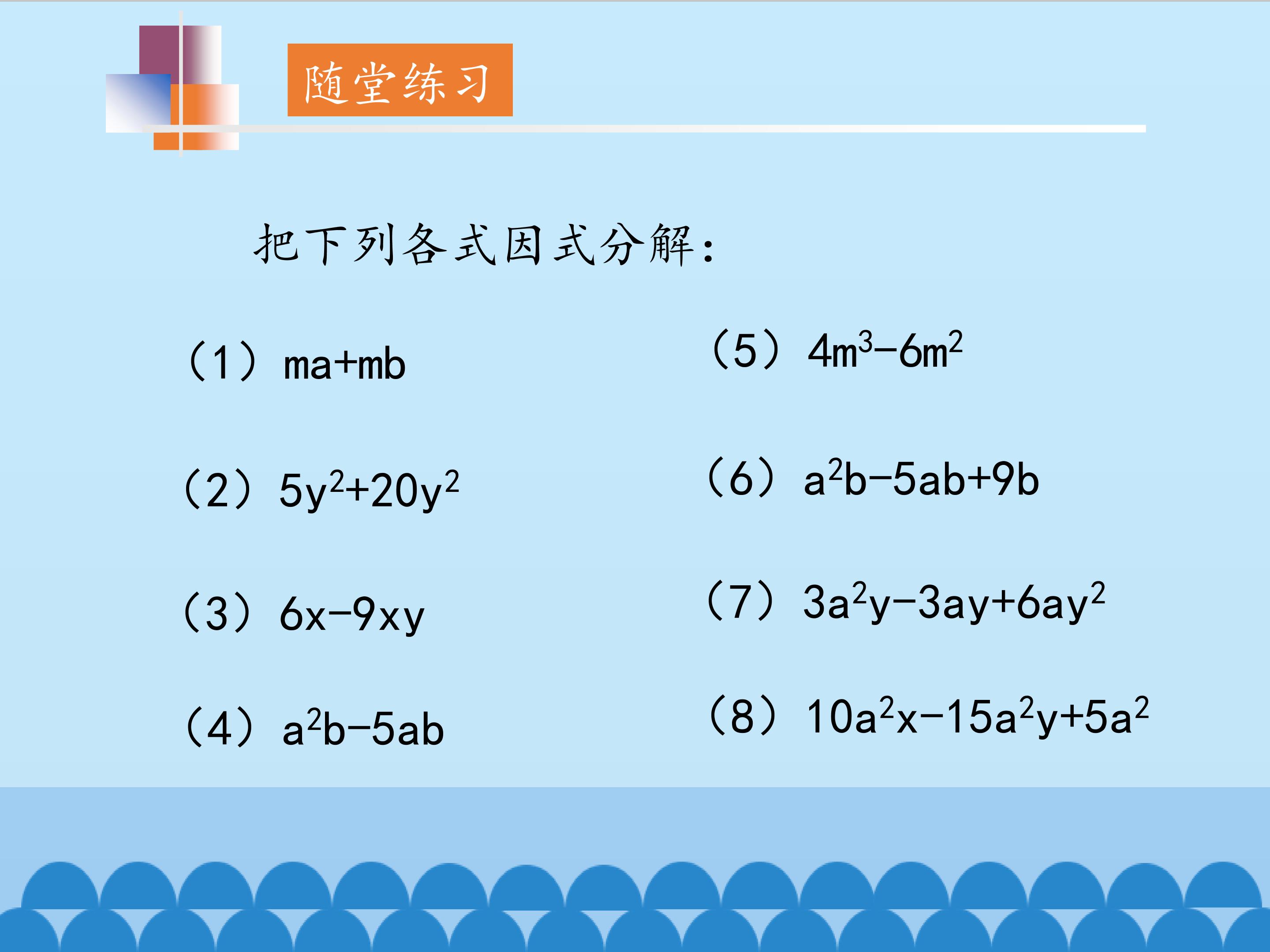 随堂练习

把下列各式因式分解：

（1）$ma+mb$

（2）$5y^2+20y^2$

（3）$6x-9xy$

（4）$a^2b-5ab$

（5）$4m^3-6m^2$

（6）$a^2b-5ab+9b$

（7）$3a^2y-3ay+6ay^2$

（8）$10a^2x-15a^2y+5a^2$